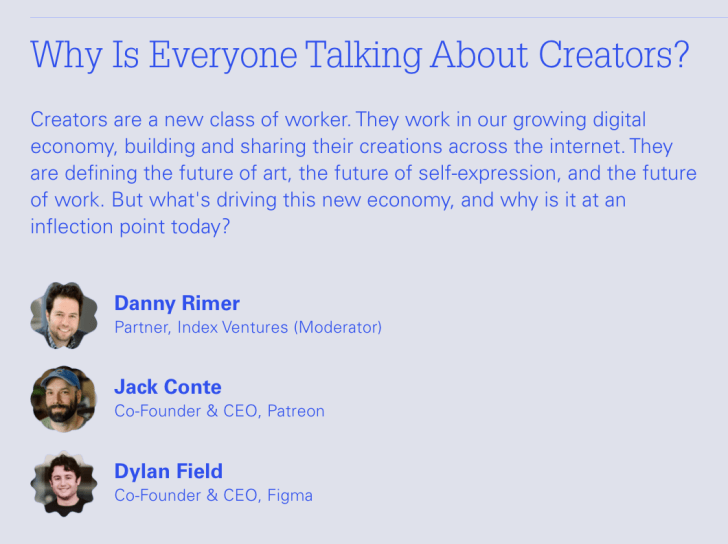 Why Is Everyone Talking About Creators?

Creators are a new class of worker. They work in our growing digital economy, building and sharing their creations across the internet. They are defining the future of art, the future of self-expression, and the future of work. But what's driving this new economy, and why is it at an inflection point today?

Danny Rimer
Partner, Index Ventures (Moderator)

Jack Conte
Co-Founder & CEO, Patreon

Dylan Field
Co-Founder & CEO, Figma